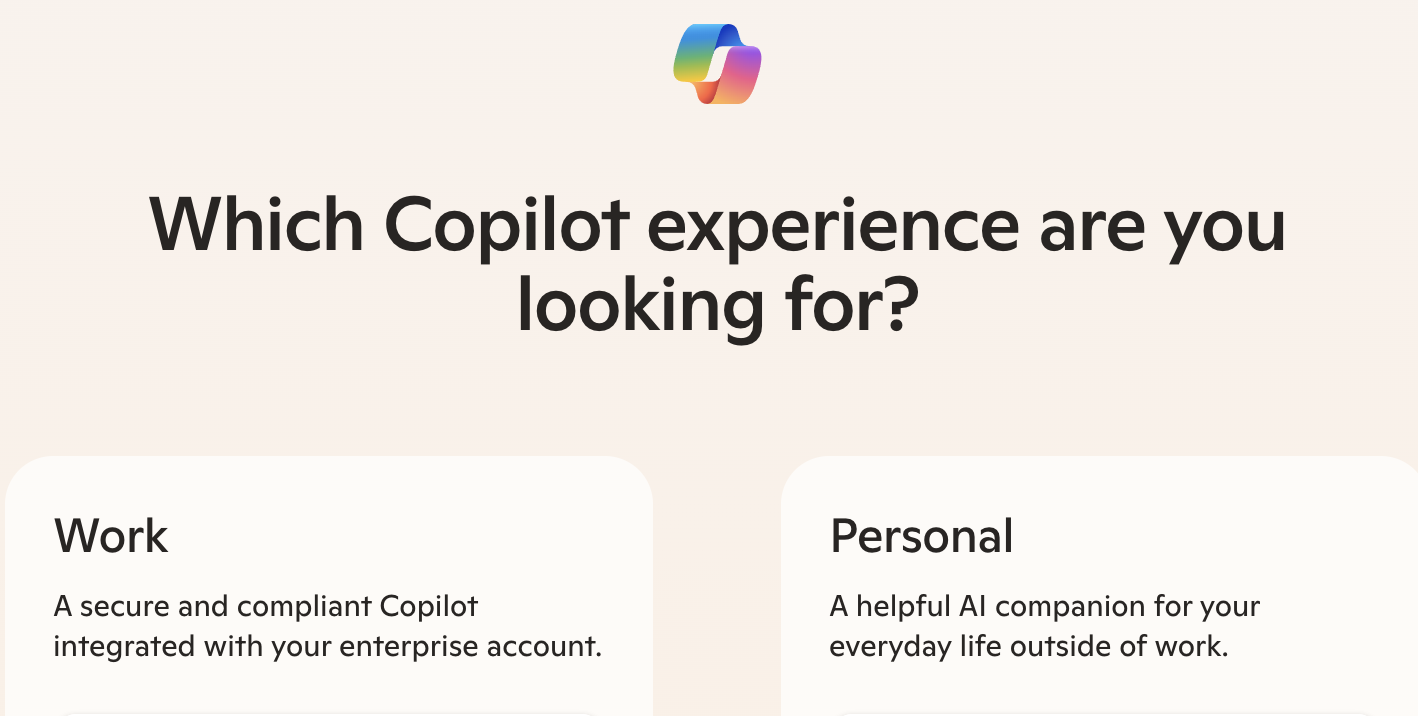 Which Copilot experience are you looking for?

Work

A secure and compliant Copilot integrated with your enterprise account.

Personal

A helpful AI companion for your everyday life outside of work.